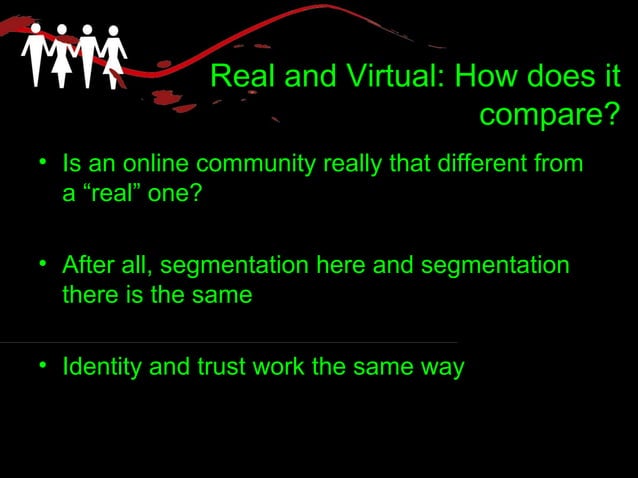 Real and Virtual: How does it compare?

• Is an online community really that different from a “real” one?

• After all, segmentation here and segmentation there is the same

• Identity and trust work the same way